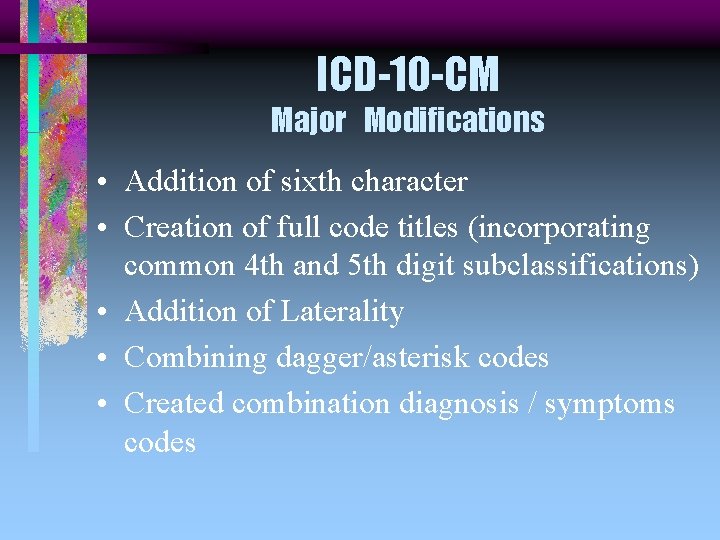 ICD-10-CM
Major Modifications

• Addition of sixth character
• Creation of full code titles (incorporating common 4th and 5th digit subclassifications)
• Addition of Laterality
• Combining dagger/asterisk codes
• Created combination diagnosis / symptoms codes